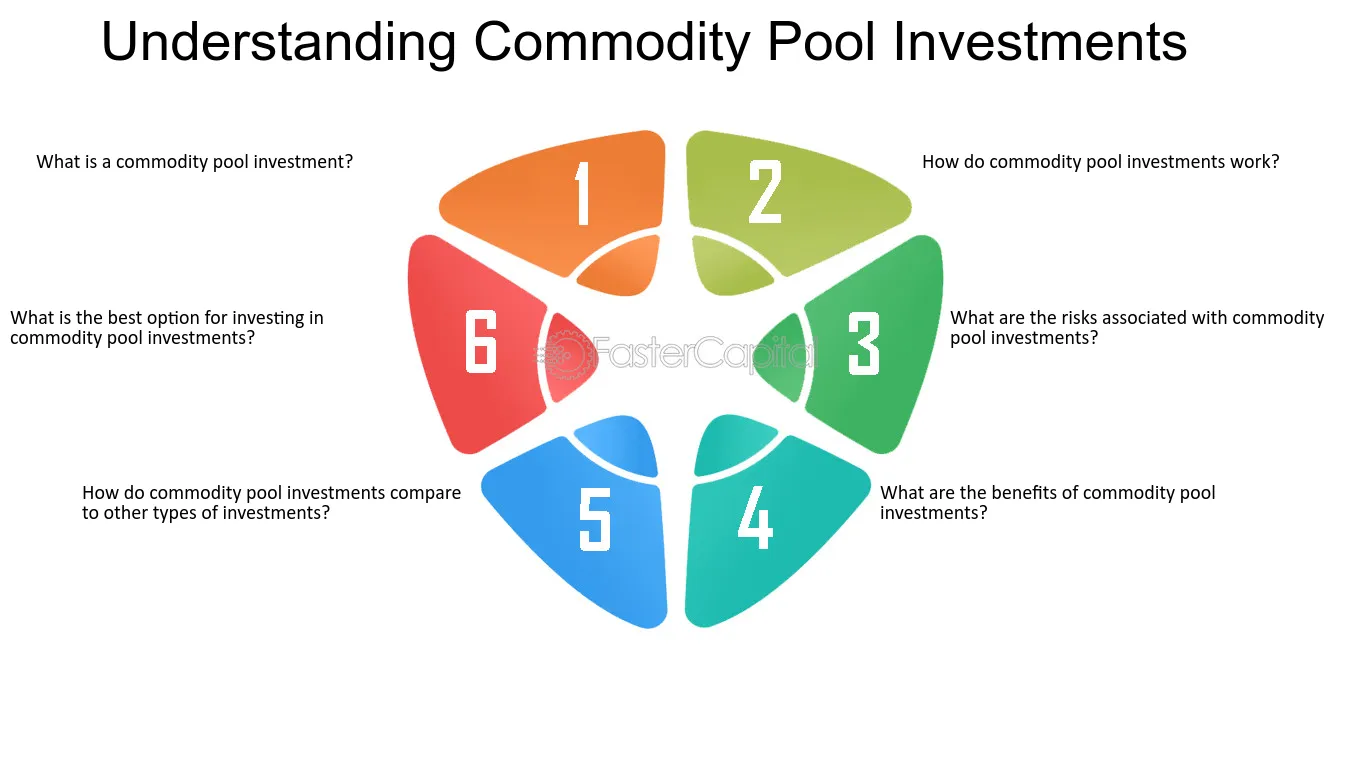 Understanding Commodity Pool Investments

1

What is a commodity pool investment?

2

How do commodity pool investments work?

3

What are the risks associated with commodity pool investments?

4

What are the benefits of commodity pool investments?

5

How do commodity pool investments compare to other types of investments?

6

What is the best option for investing in commodity pool investments?

FasterCapital